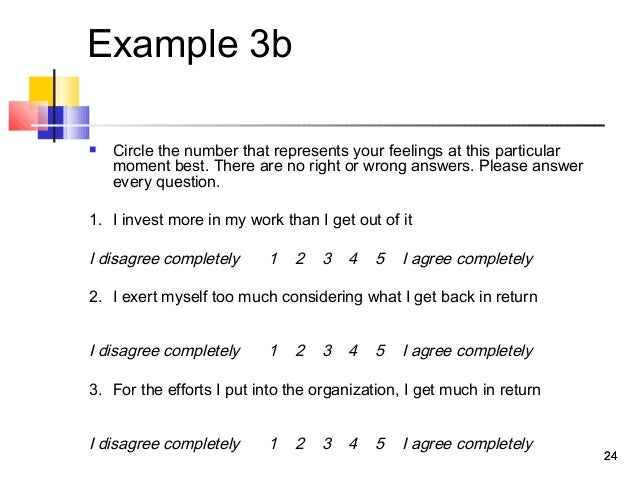 Example 3b

Circle the number that represents your feelings at this particular moment best. There are no right or wrong answers. Please answer every question.

1. I invest more in my work than I get out of it

I disagree completely 1 2 3 4 5 I agree completely

2. I exert myself too much considering what I get back in return

I disagree completely 1 2 3 4 5 I agree completely

3. For the efforts I put into the organization, I get much in return

I disagree completely 1 2 3 4 5 I agree completely

24